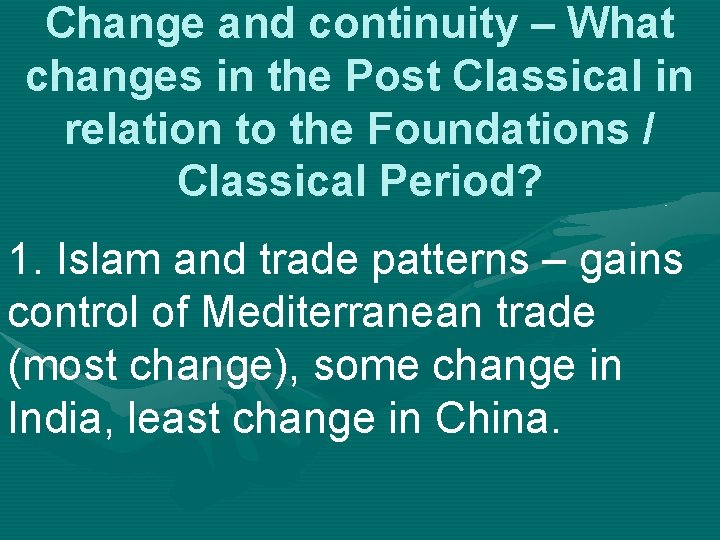 Change and continuity – What changes in the Post Classical in relation to the Foundations / Classical Period?

1. Islam and trade patterns – gains control of Mediterranean trade (most change), some change in India, least change in China.